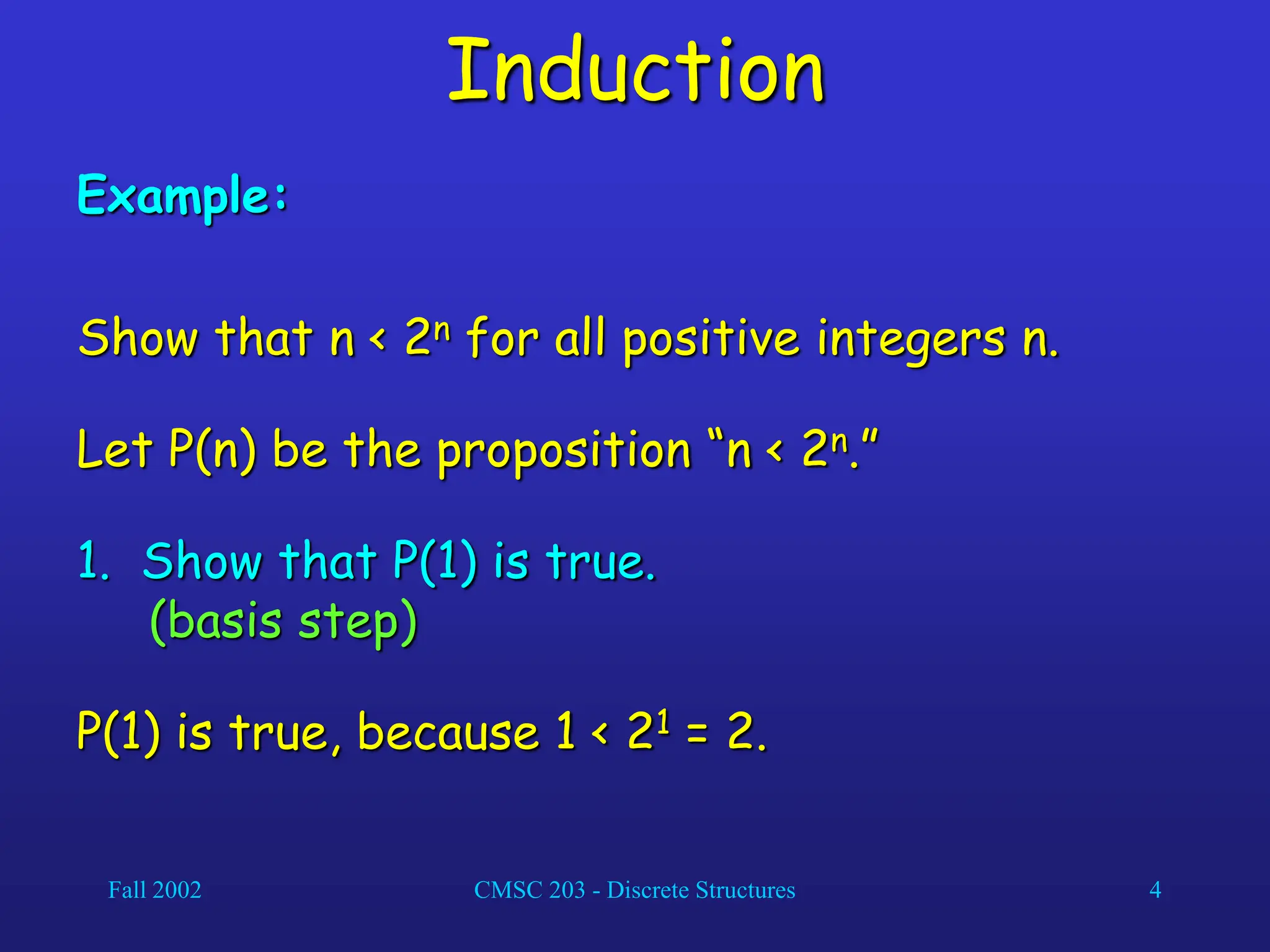 Induction

Example:

Show that $n < 2^n$ for all positive integers n.

Let P(n) be the proposition "$n < 2^n$."

1. Show that P(1) is true.
(basis step)

P(1) is true, because $1 < 2^1 = 2$.

Fall 2002

CMSC 203 - Discrete Structures

4